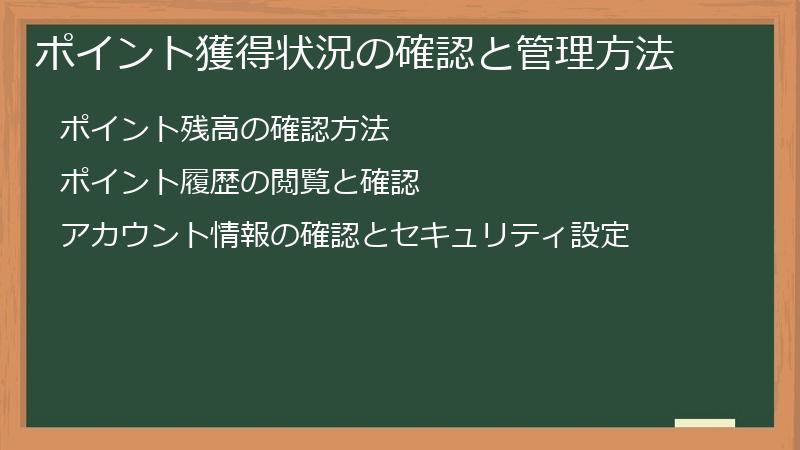 ポイント獲得状況の確認と管理方法

ポイント残高の確認方法

ポイント履歴の閲覧と確認

アカウント情報の確認とセキュリティ設定